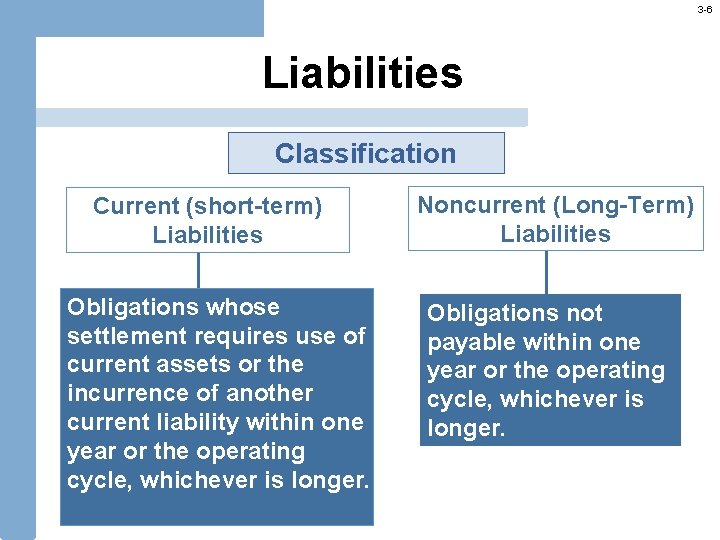 3-6

Liabilities

Classification

Current (short-term) Liabilities

Obligations whose settlement requires use of current assets or the incurrence of another current liability within one year or the operating cycle, whichever is longer.

Noncurrent (Long-Term) Liabilities

Obligations not payable within one year or the operating cycle, whichever is longer.